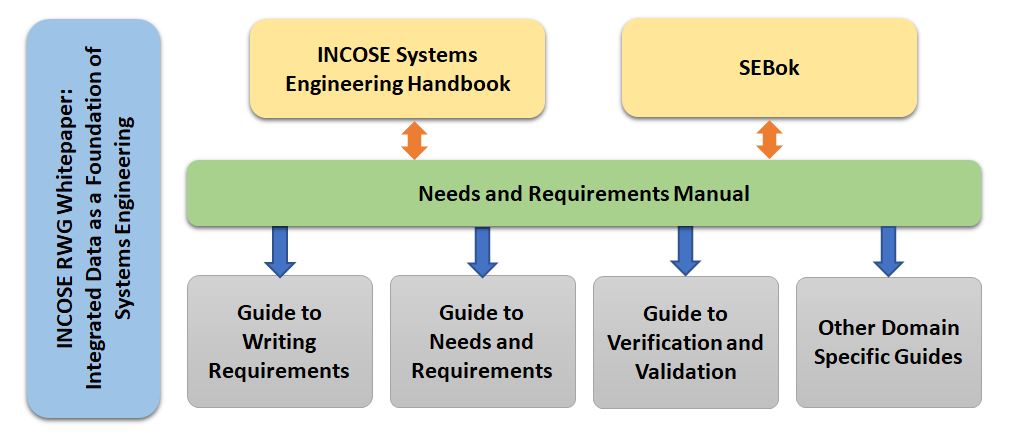 INCOSE RWG Whitepaper: Integrated Data as a Foundation of Systems Engineering

INCOSE Systems Engineering Handbook

SEBok

Needs and Requirements Manual

Guide to Writing Requirements

Guide to Needs and Requirements

Guide to Verification and Validation

Other Domain Specific Guides